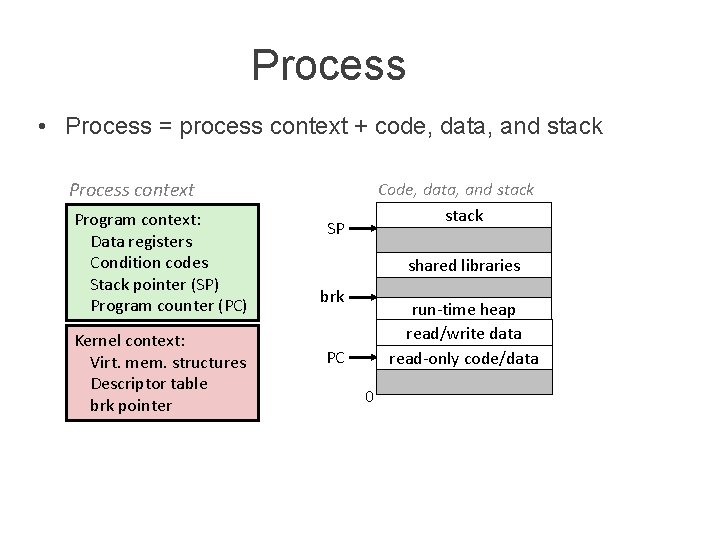 Process

• Process = process context + code, data, and stack

Process context

Program context:
Data registers
Condition codes
Stack pointer (SP)
Program counter (PC)

Kernel context:
Virt. mem. structures
Descriptor table
brk pointer

Code, data, and stack

stack
SP
shared libraries
brk
run-time heap
read/write data
PC
read-only code/data
0